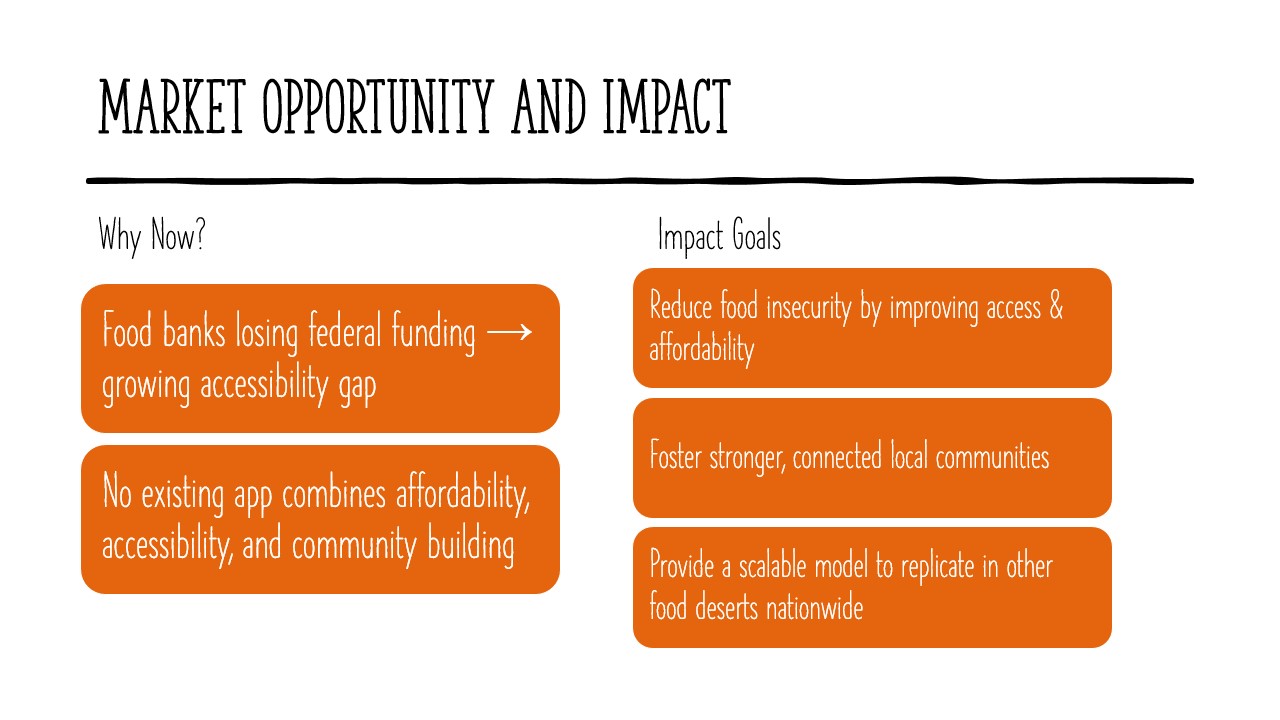 MARKET OPPORTUNITY AND IMPACT

Why Now?

Food banks losing federal funding → growing accessibility gap

No existing app combines affordability, accessibility, and community building

Impact Goals

Reduce food insecurity by improving access & affordability

Foster stronger, connected local communities

Provide a scalable model to replicate in other food deserts nationwide